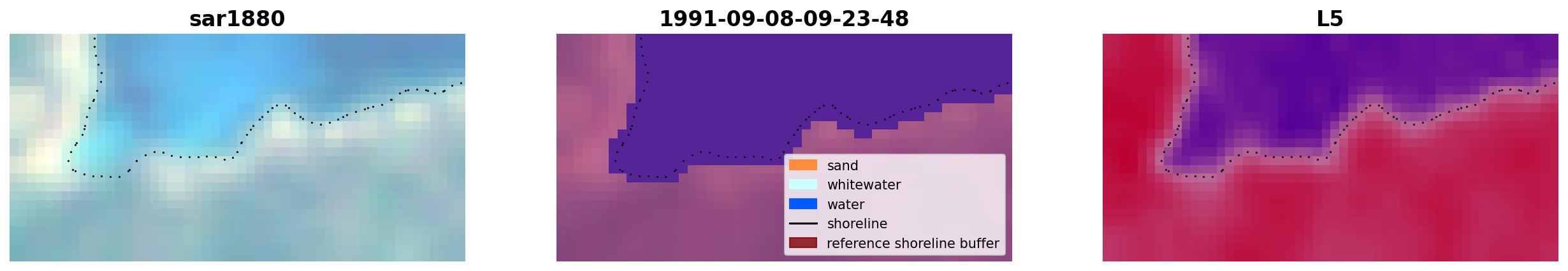 sar1880

1991-09-08-09-23-48

sand
whitewater
water
shoreline
reference shoreline buffer

L5